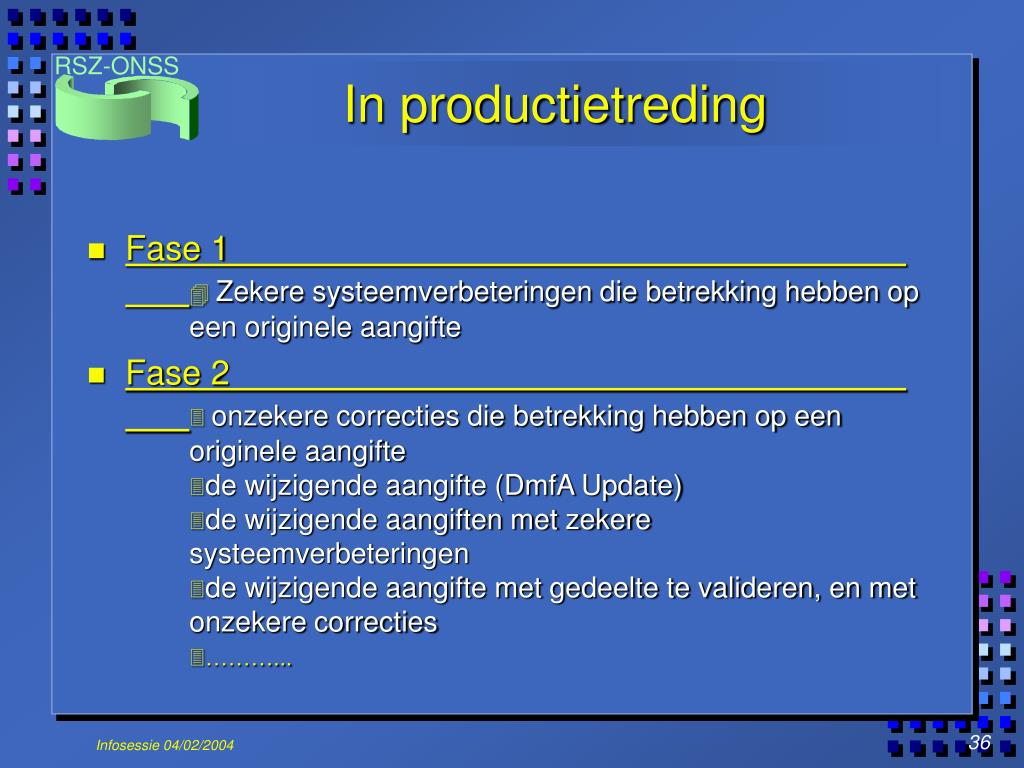 RSZ-ONSS

In productietreding

Fase 1
Zekere systeemverbeteringen die betrekking hebben op een originele aangifte

Fase 2
onzekere correcties die betrekking hebben op een originele aangifte
de wijzigende aangifte (DmfA Update)
de wijzigende aangiften met zekere systeemverbeteringen
de wijzigende aangifte met gedeelte te valideren, en met onzekere correcties
………...

Infosessie 04/02/2004

36